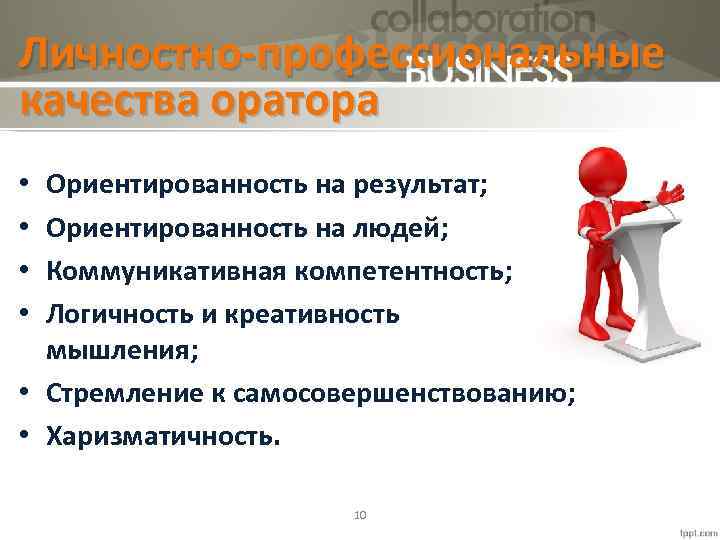 collaboration
BUSINESS

Личностно-профессиональные качества оратора

• Ориентированность на результат;
• Ориентированность на людей;
• Коммуникативная компетентность;
• Логичность и креативность мышления;
• Стремление к самосовершенствованию;
• Харизматичность.

10

fppt.com